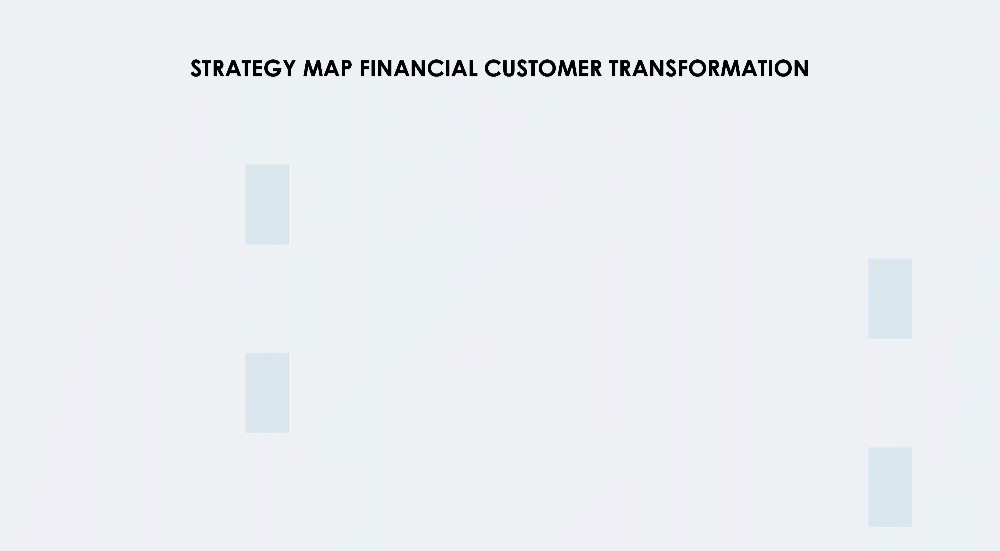 STRATEGY MAP FINANCIAL CUSTOMER TRANSFORMATION